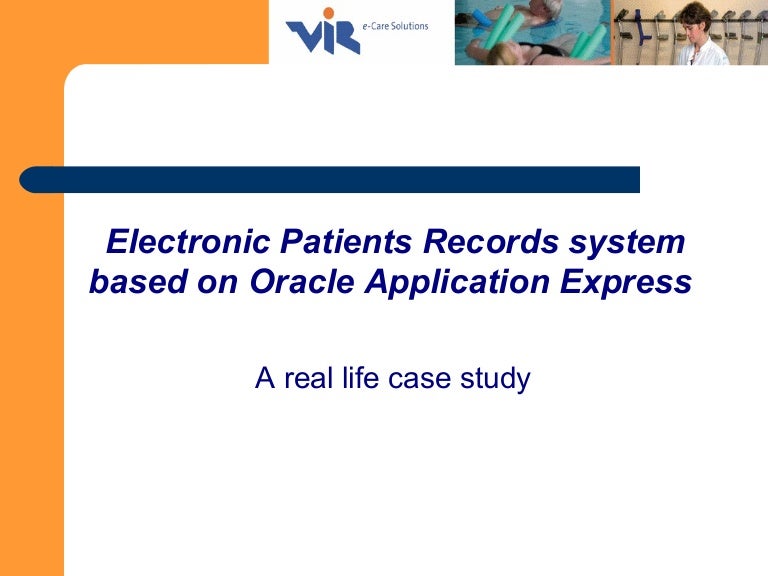 VIR e-Care Solutions

Electronic Patients Records system based on Oracle Application Express

A real life case study